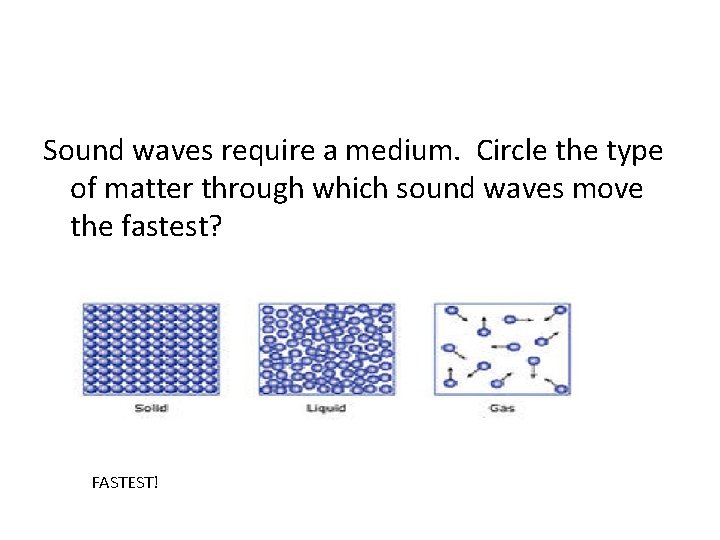 Sound waves require a medium. Circle the type of matter through which sound waves move the fastest?

Solid

Liquid

Gas

FASTEST!